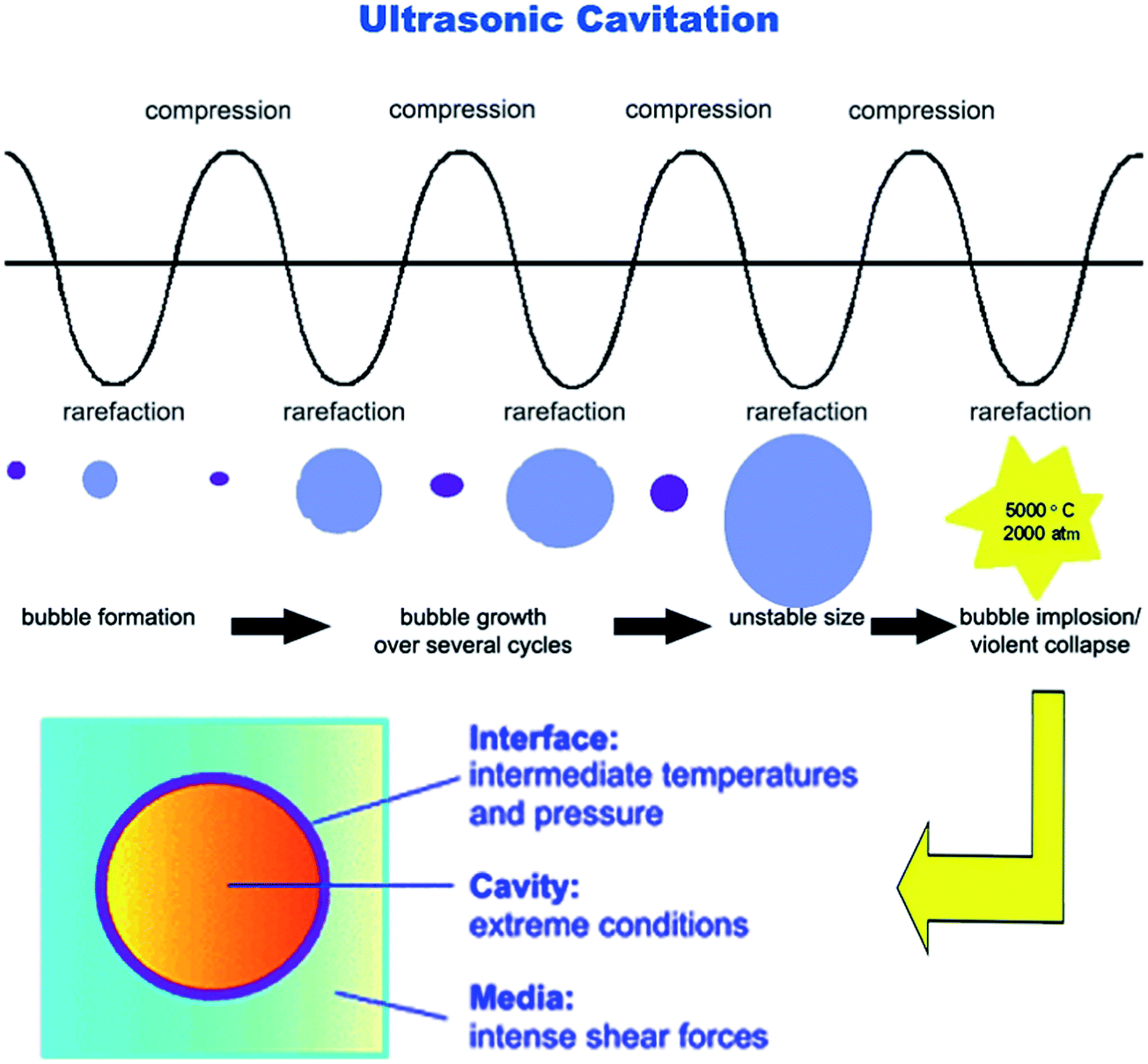 Ultrasonic Cavitation

compression compression compression compression

rarefaction rarefaction rarefaction rarefaction rarefaction

5000 ° C
2000 atm

bubble formation

bubble growth over several cycles

unstable size

bubble implosion/ violent collapse

Interface:
intermediate temperatures and pressure

Cavity:
extreme conditions

Media:
intense shear forces